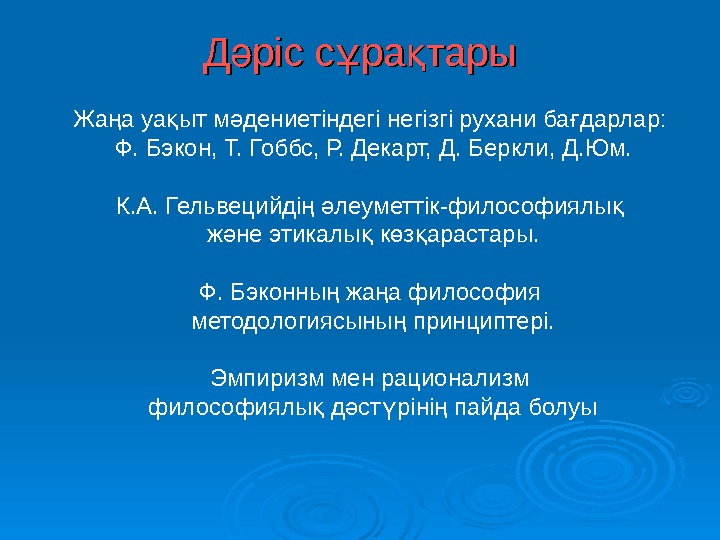 Дәріс сұрақтары

Жаңа уақыт мәдениетіндегі негізгі рухани бағдарлар: Ф. Бэкон, Т. Гоббс, Р. Декарт, Д. Беркли, Д.Юм.

К.А. Гельвецийдің әлеуметтік-философиялық және этикалық көзқарастары.

Ф. Бэконның жаңа философия методологиясының принциптері.

Эмпиризм мен рационализм философиялық дәстүрінің пайда болуы